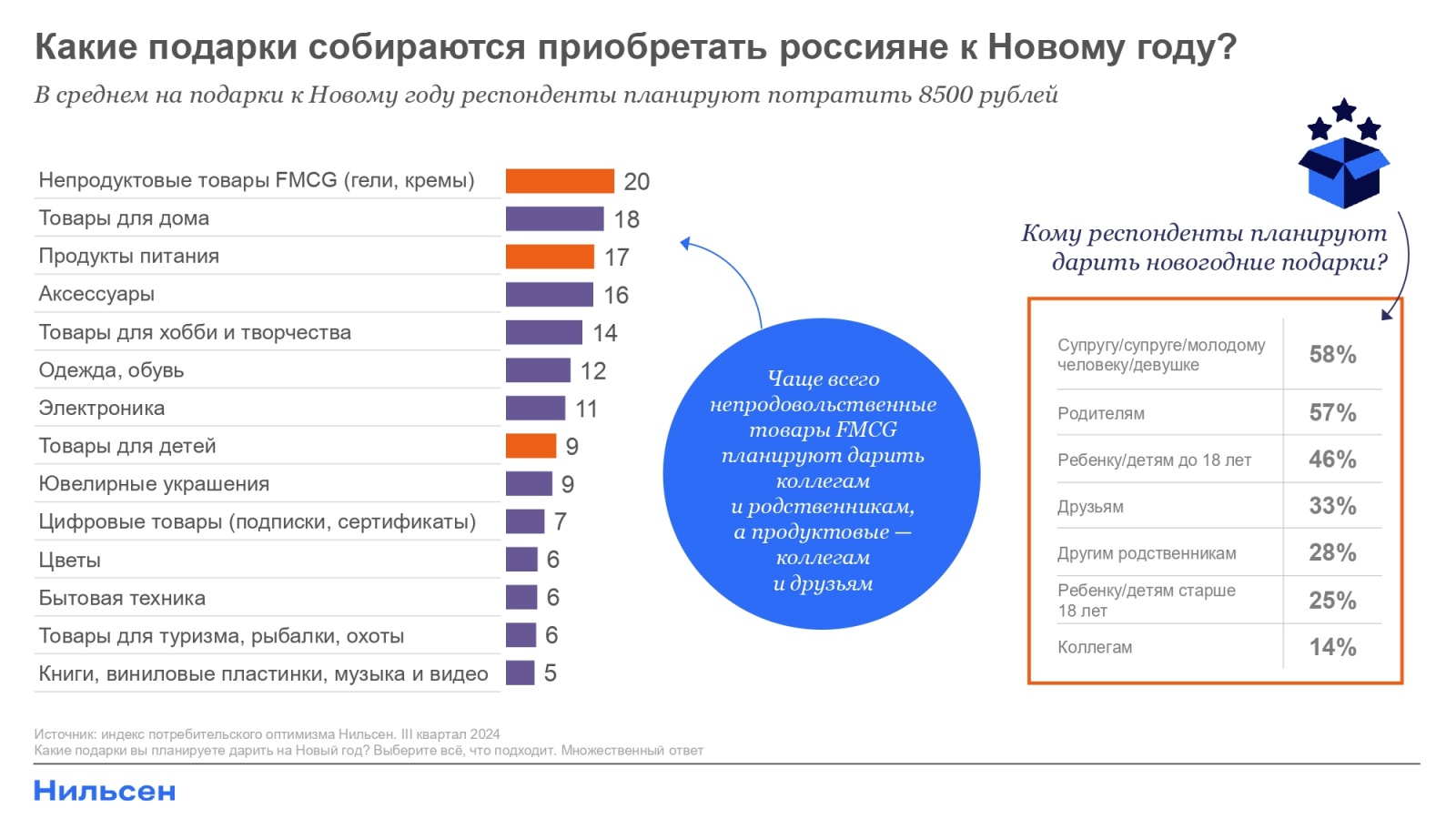 Какие подарки собираются приобретать россияне к Новому году?

В среднем на подарки к Новому году респонденты планируют потратить 8500 рублей

| | |
|---|---|
| Непродуктовые товары FMCG (гели, кремы) | 20 |
| Товары для дома | 18 |
| Продукты питания | 17 |
| Аксессуары | 16 |
| Товары для хобби и творчества | 14 |
| Одежда, обувь | 12 |
| Электроника | 11 |
| Товары для детей | 9 |
| Ювелирные украшения | 9 |
| Цифровые товары (подписки, сертификаты) | 7 |
| Цветы | 6 |
| Бытовая техника | 6 |
| Товары для туризма, рыбалки, охоты | 6 |
| Книги, виниловые пластинки, музыка и видео | 5 |

Чаще всего непродовольственные товары FMCG планируют дарить коллегам и родственникам, а продуктовые — коллегам и друзьям

Кому респонденты планируют дарить новогодние подарки?

| | |
|---|---|
| Супругу/супруге/молодому человеку/девушке | 58% |
| Родителям | 57% |
| Ребенку/детям до 18 лет | 46% |
| Друзьям | 33% |
| Другим родственникам | 28% |
| Ребенку/детям старше 18 лет | 25% |
| Коллегам | 14% |

Источник: индекс потребительского оптимизма Нильсен. III квартал 2024
Какие подарки вы планируете дарить на Новый год? Выберите всё, что подходит. Множественный ответ

Нильсен